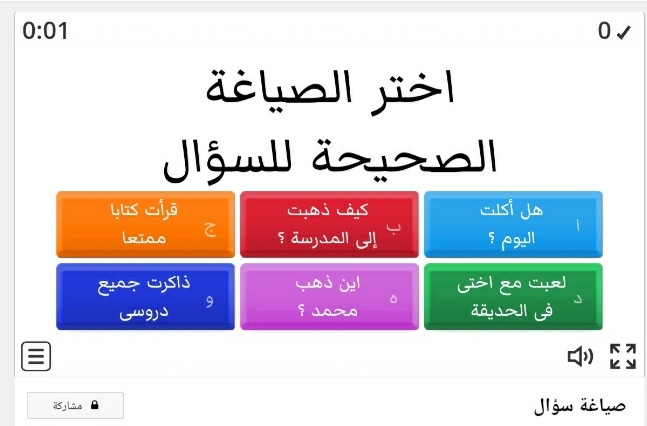 0:01

0 ✓

اختر الصياغة الصحيحة للسؤال

ا هل أكلت اليوم ؟

ب كيف ذهبت إلى المدرسة ؟

ج قرأت كتابا ممتعا

د لعبت مع اختى فى الحديقة

ه اين ذهب محمد ؟

و ذاكرت جميع دروسى

صياغة سؤال

مشاركة